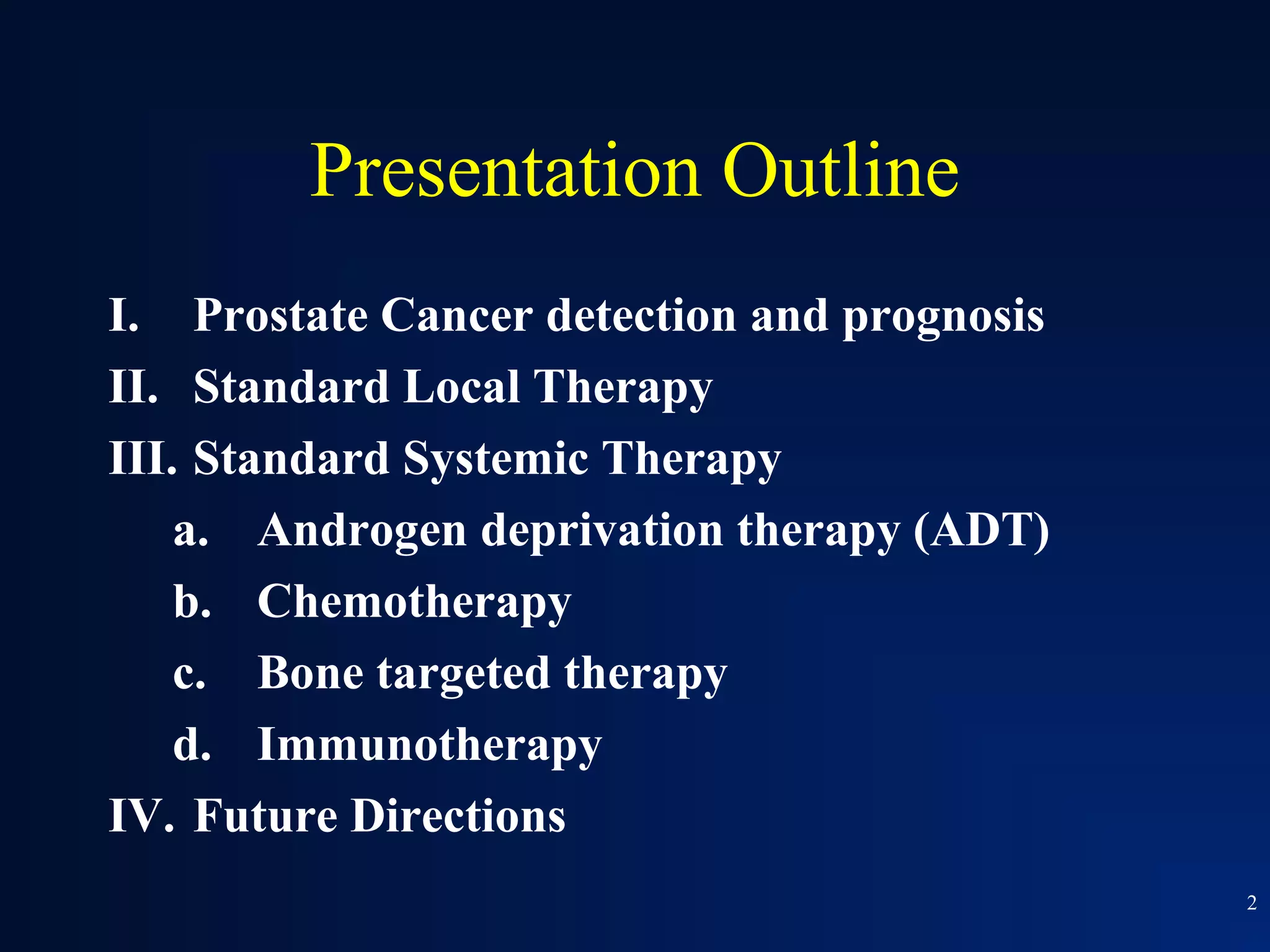 Presentation Outline

I. Prostate Cancer detection and prognosis
II. Standard Local Therapy
III. Standard Systemic Therapy
a. Androgen deprivation therapy (ADT)
b. Chemotherapy
c. Bone targeted therapy
d. Immunotherapy
IV. Future Directions

2